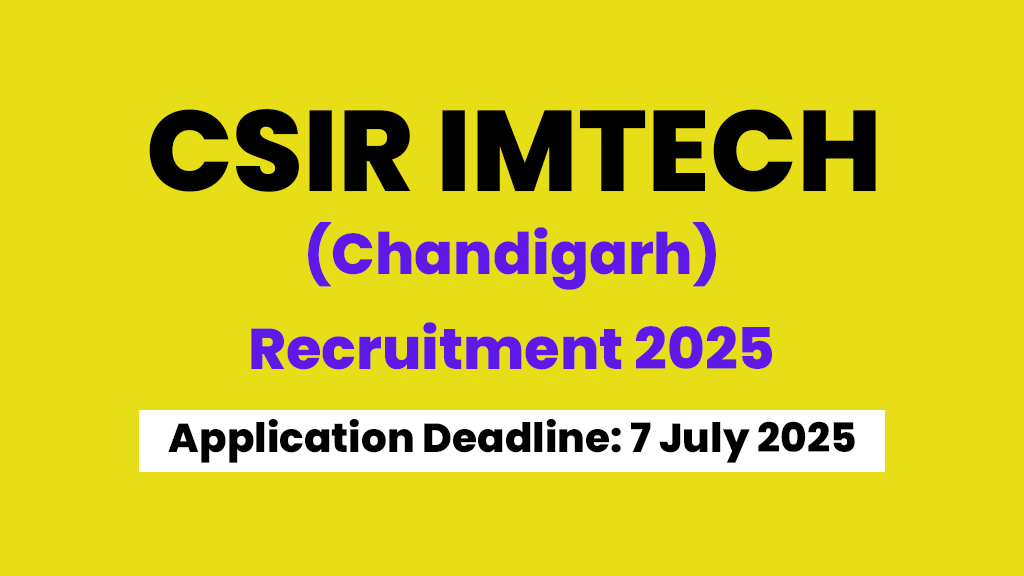 CSIR IMTECH
(Chandigarh)
Recruitment 2025
Application Deadline: 7 July 2025